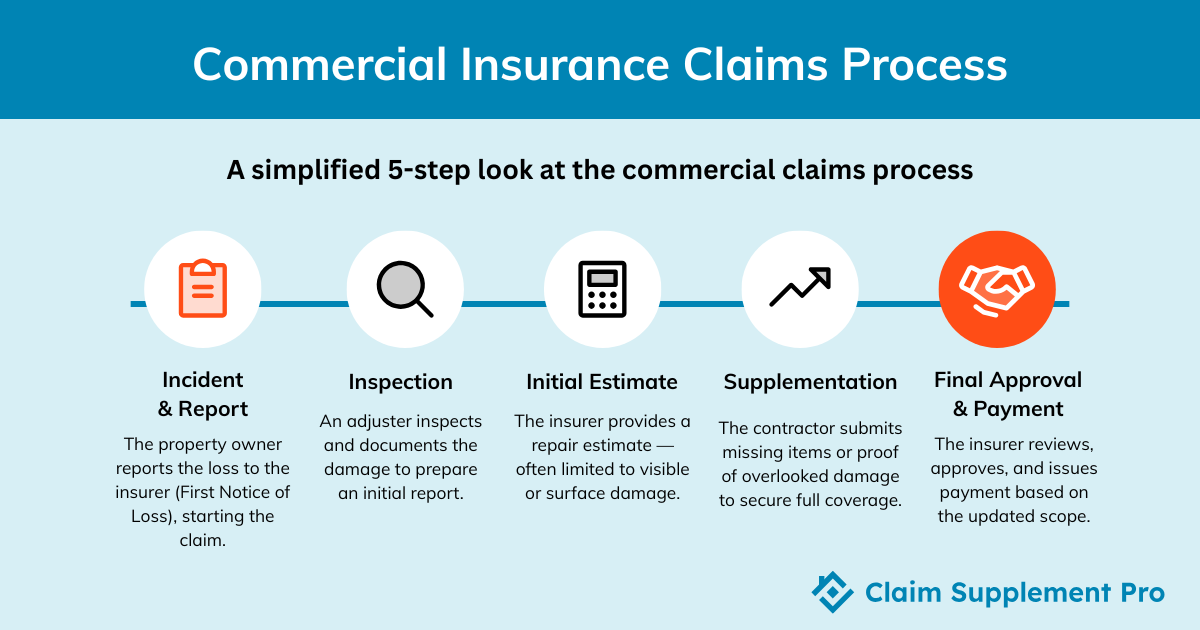 Commercial Insurance Claims Process

A simplified 5-step look at the commercial claims process

Incident & Report

The property owner reports the loss to the insurer (First Notice of Loss), starting the claim.

Inspection

An adjuster inspects and documents the damage to prepare an initial report.

Initial Estimate

The insurer provides a repair estimate — often limited to visible or surface damage.

Supplementation

The contractor submits missing items or proof of overlooked damage to secure full coverage.

Final Approval & Payment

The insurer reviews, approves, and issues payment based on the updated scope.

Claim Supplement Pro